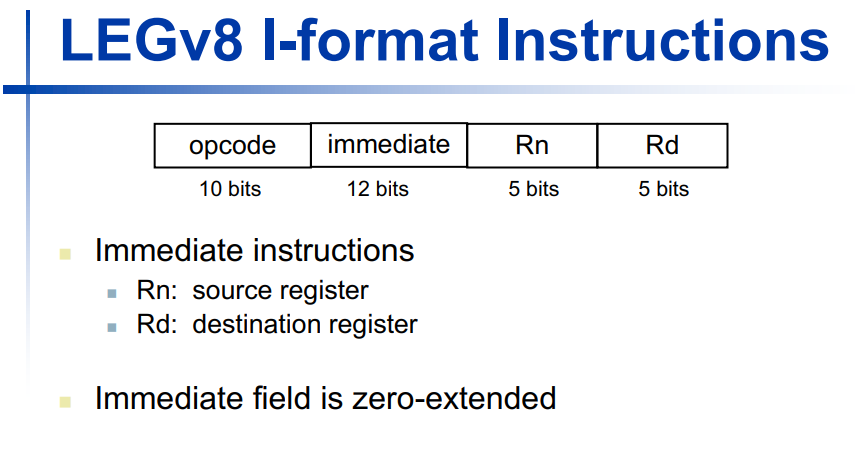 LEGv8 I-format Instructions

| opcode | immediate | Rn | Rd |
|---|---|---|---|
| 10 bits | 12 bits | 5 bits | 5 bits |

- Immediate instructions
  - Rn: source register
  - Rd: destination register

- Immediate field is zero-extended